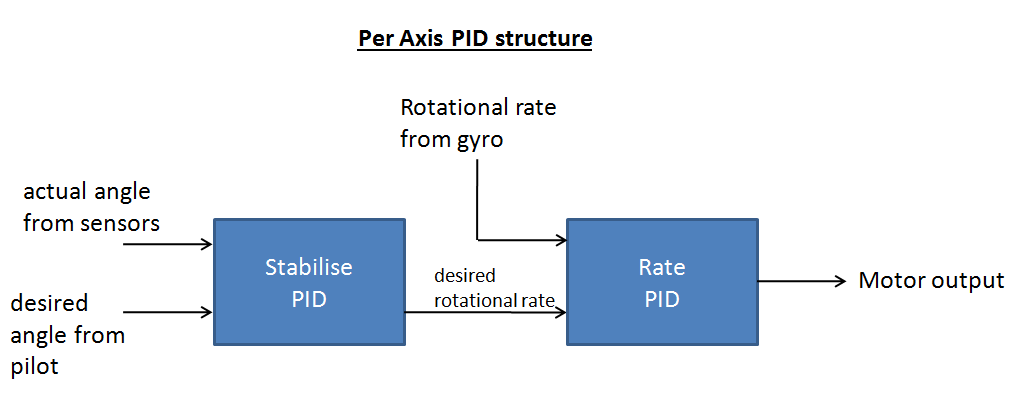 Per Axis PID structure

Rotational rate from gyro

actual angle from sensors

desired angle from pilot

Stabilise PID

desired rotational rate

Rate PID

Motor output